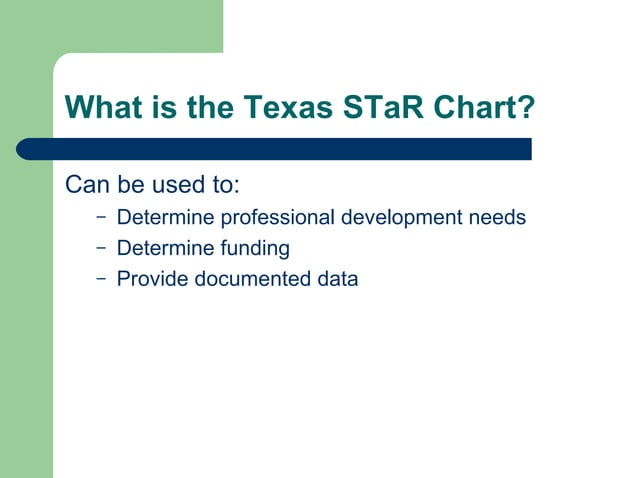 What is the Texas STaR Chart?

Can be used to:

– Determine professional development needs
– Determine funding
– Provide documented data